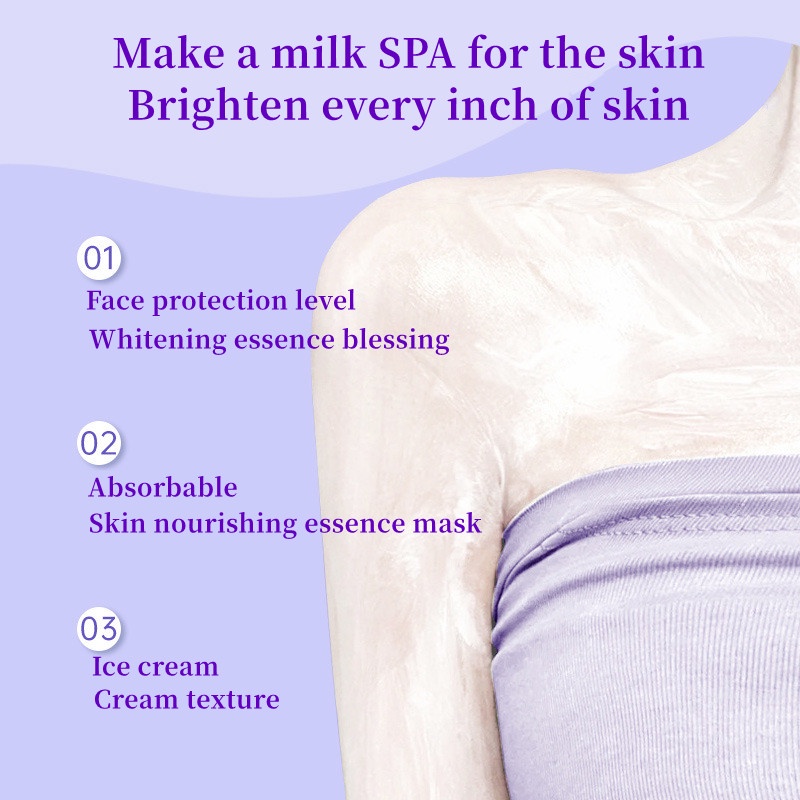 Make a milk SPA for the skin
Brighten every inch of skin

01
Face protection level
Whitening essence blessing

02
Absorbable
Skin nourishing essence mask

03
Ice cream
Cream texture